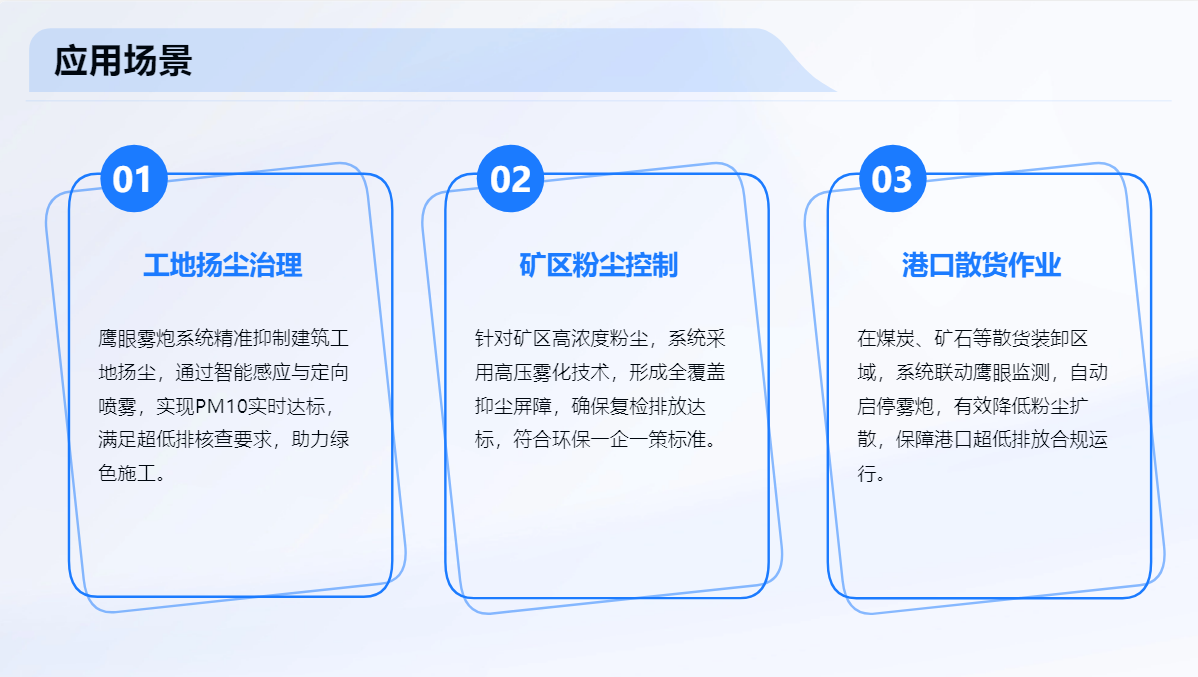 应用场景

01

工地扬尘治理

鹰眼雾炮系统精准抑制建筑工地扬尘，通过智能感应与定向喷雾，实现PM10实时达标，满足超低排核查要求，助力绿色施工。

02

矿区粉尘控制

针对矿区高浓度粉尘，系统采用高压雾化技术，形成全覆盖抑尘屏障，确保复检排放达标，符合环保一企一策标准。

03

港口散货作业

在煤炭、矿石等散货装卸区域，系统联动鹰眼监测，自动启停雾炮，有效降低粉尘扩散，保障港口超低排放合规运行。